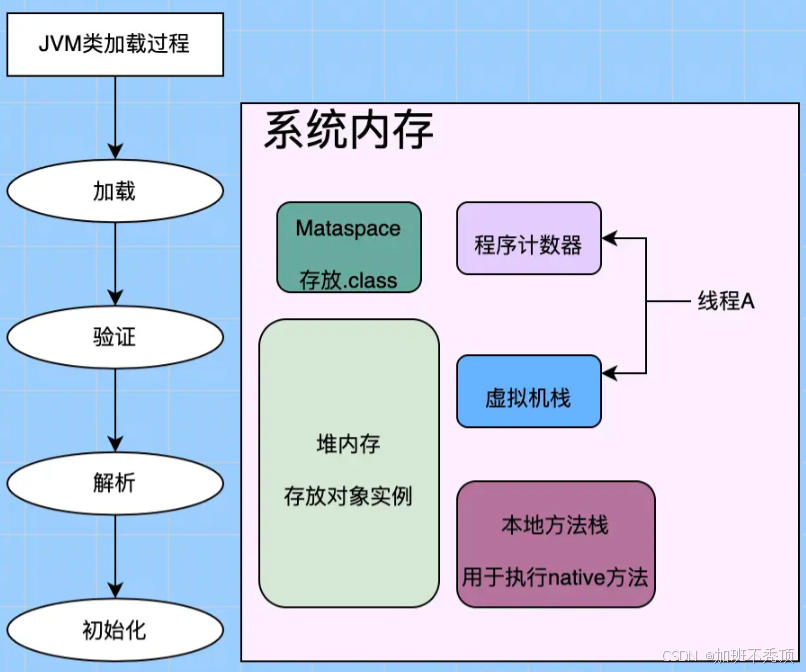 JVM类加载过程

加载

验证

解析

初始化

系统内存

Mataspace

存放.class

程序计数器

线程A

虚拟机栈

堆内存

存放对象实例

本地方法栈

用于执行native方法

CSDN @加班不秃顶